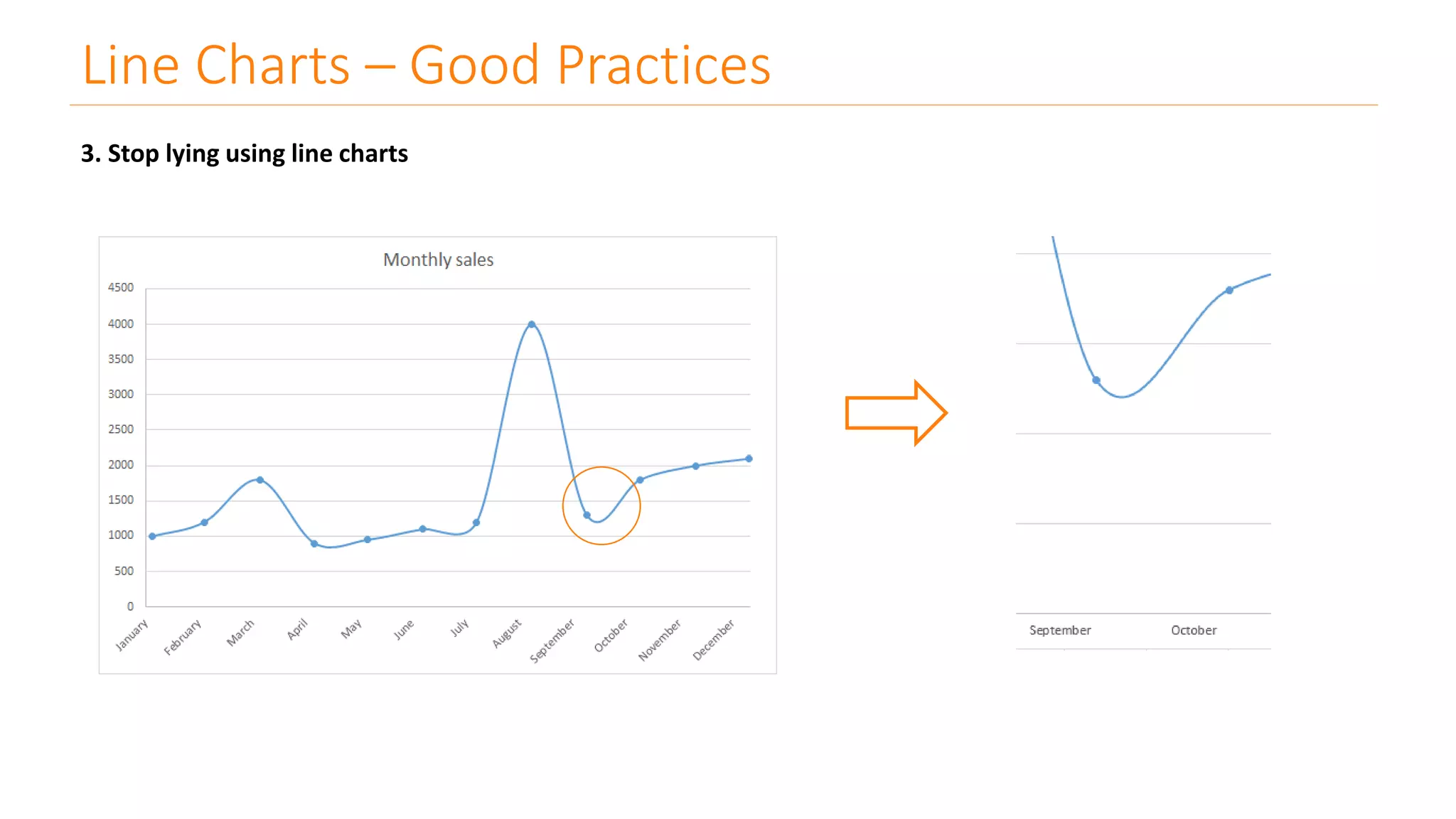 Line Charts – Good Practices

3. Stop lying using line charts

Monthly sales

4500
4000
3500
3000
2500
2000
1500
1000
500
0

January
February
March
April
May
June
July
August
September
October
November
December

September
October